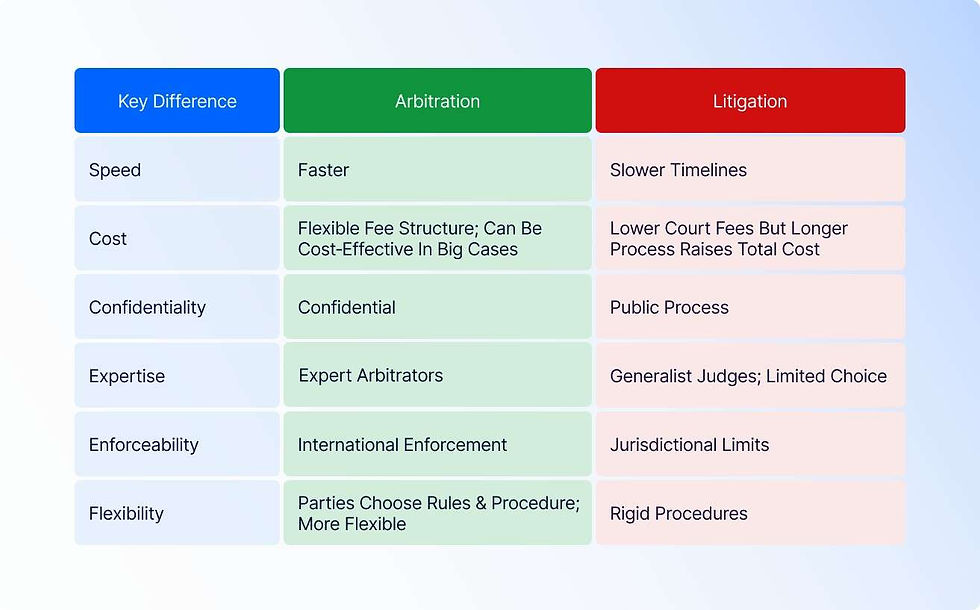 | Key Difference | Arbitration | Litigation |
|---|---|---|
| Speed | Faster | Slower Timelines |
| Cost | Flexible Fee Structure; Can Be Cost-Effective In Big Cases | Lower Court Fees But Longer Process Raises Total Cost |
| Confidentiality | Confidential | Public Process |
| Expertise | Expert Arbitrators | Generalist Judges; Limited Choice |
| Enforceability | International Enforcement | Jurisdictional Limits |
| Flexibility | Parties Choose Rules & Procedure; More Flexible | Rigid Procedures |